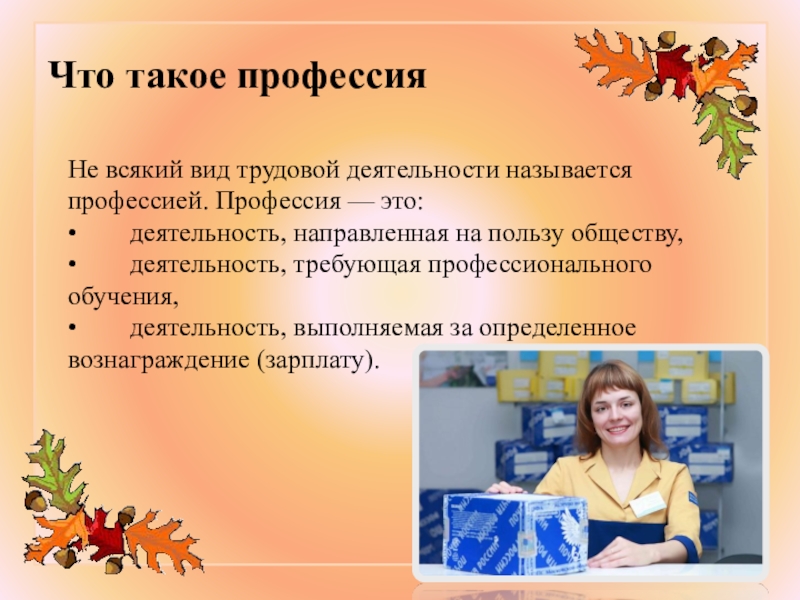 Что такое профессия

Не всякий вид трудовой деятельности называется профессией. Профессия — это:
• деятельность, направленная на пользу обществу,
• деятельность, требующая профессионального обучения,
• деятельность, выполняемая за определенное вознаграждение (зарплату).